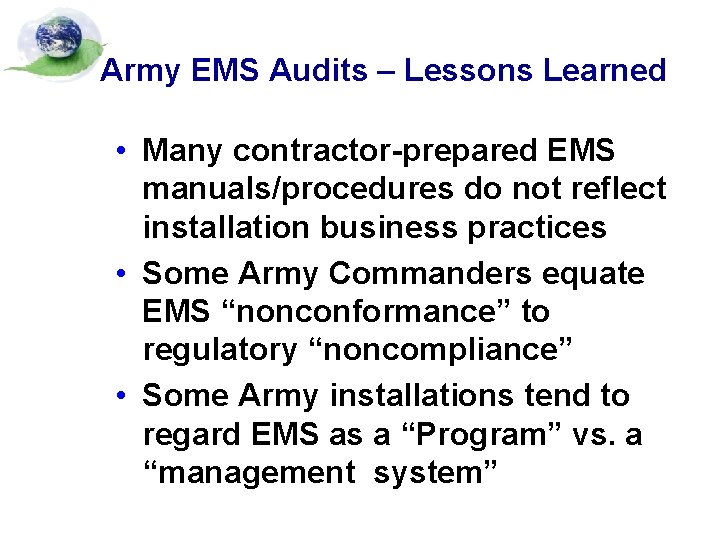 Army EMS Audits – Lessons Learned

• Many contractor-prepared EMS manuals/procedures do not reflect installation business practices
• Some Army Commanders equate EMS “nonconformance” to regulatory “noncompliance”
• Some Army installations tend to regard EMS as a “Program” vs. a “management system”